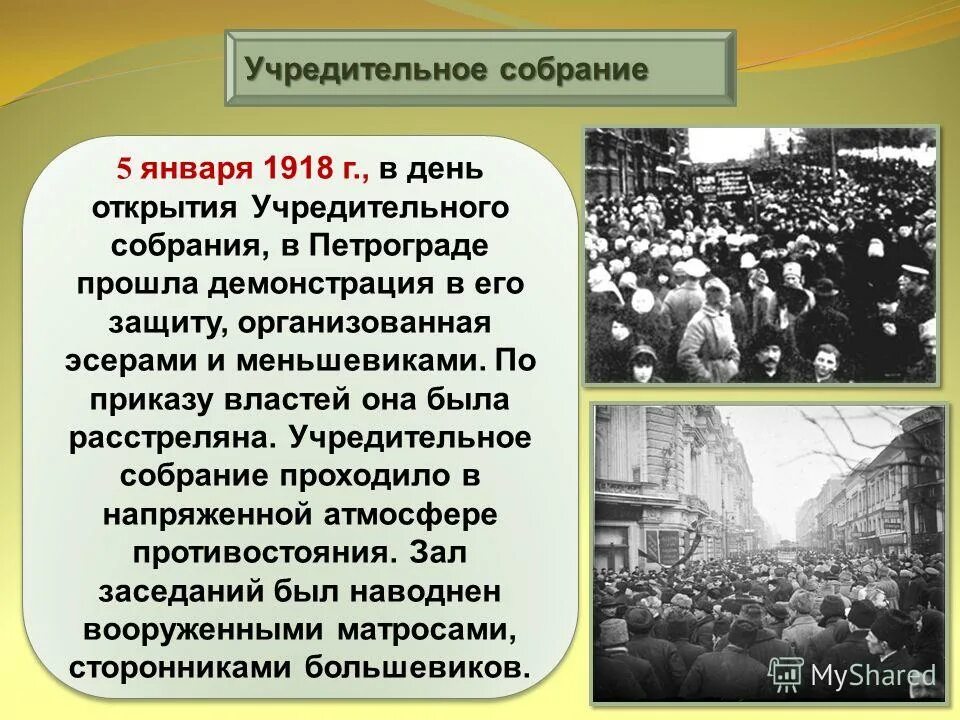 Учредительное собрание

5 января 1918 г., в день открытия Учредительного собрания, в Петрограде прошла демонстрация в его защиту, организованная эсерами и меньшевиками. По приказу властей она была расстреляна. Учредительное собрание проходило в напряженной атмосфере противостояния. Зал заседаний был наводнен вооруженными матросами, сторонниками большевиков.

MyShared